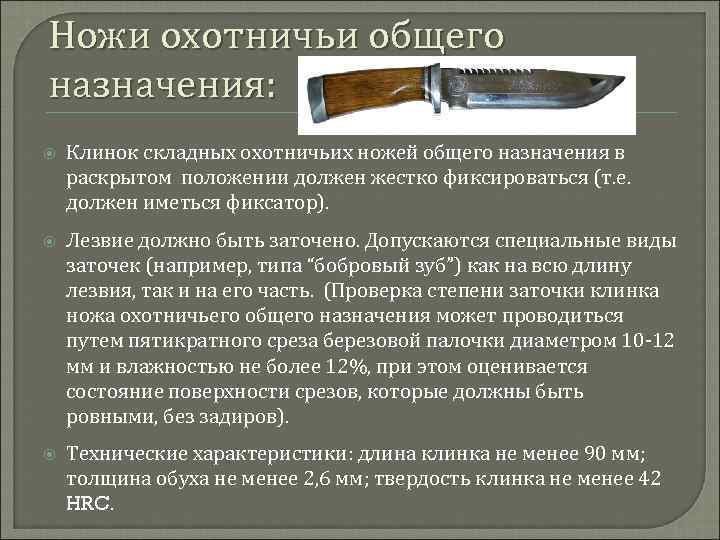 Ножи охотничьи общего назначения:

Клинок складных охотничьих ножей общего назначения в раскрытом положении должен жестко фиксироваться (т.е. должен иметься фиксатор).

Лезвие должно быть заточено. Допускаются специальные виды заточек (например, типа “бобровый зуб”) как на всю длину лезвия, так и на его часть. (Проверка степени заточки клинка ножа охотничьего общего назначения может проводиться путем пятикратного среза березовой палочки диаметром 10-12 мм и влажностью не более 12%, при этом оценивается состояние поверхности срезов, которые должны быть ровными, без задиров).

Технические характеристики: длина клинка не менее 90 мм; толщина обуха не менее 2,6 мм; твердость клинка не менее 42 HRC.